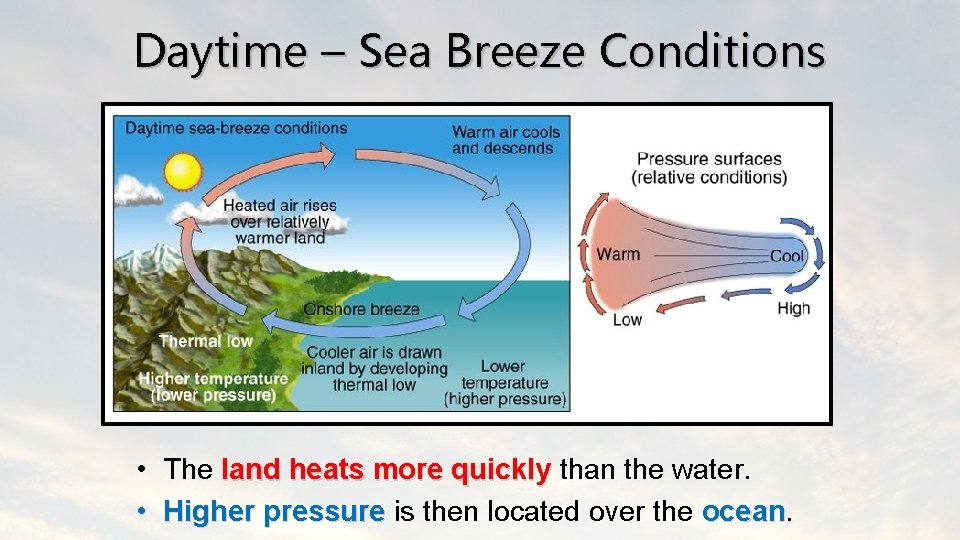 Daytime – Sea Breeze Conditions

Daytime sea-breeze conditions

Warm air cools and descends

Heated air rises over relatively warmer land

Onshore breeze

Thermal low

Cooler air is drawn inland by developing thermal low

Higher temperature (lower pressure)

Lower temperature (higher pressure)

Pressure surfaces (relative conditions)

Warm

Cool

Low

High

• The land heats more quickly than the water.
• Higher pressure is then located over the ocean.